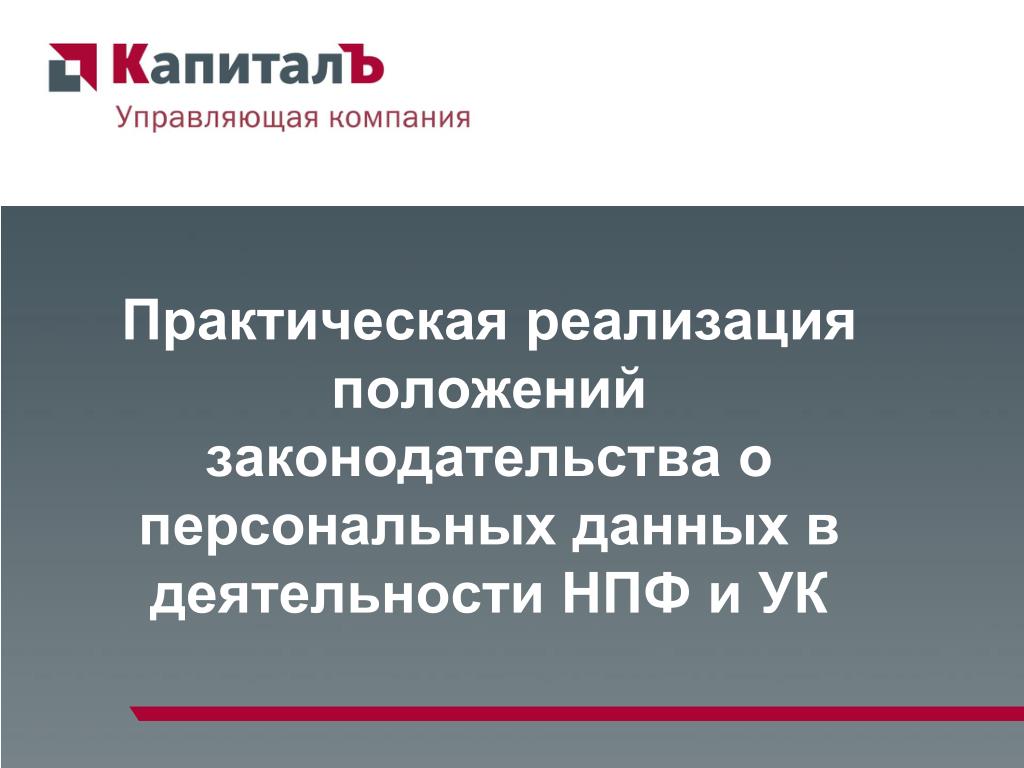 КапиталЪ
Управляющая компания

Практическая реализация положений законодательства о персональных данных в деятельности НПФ и УК